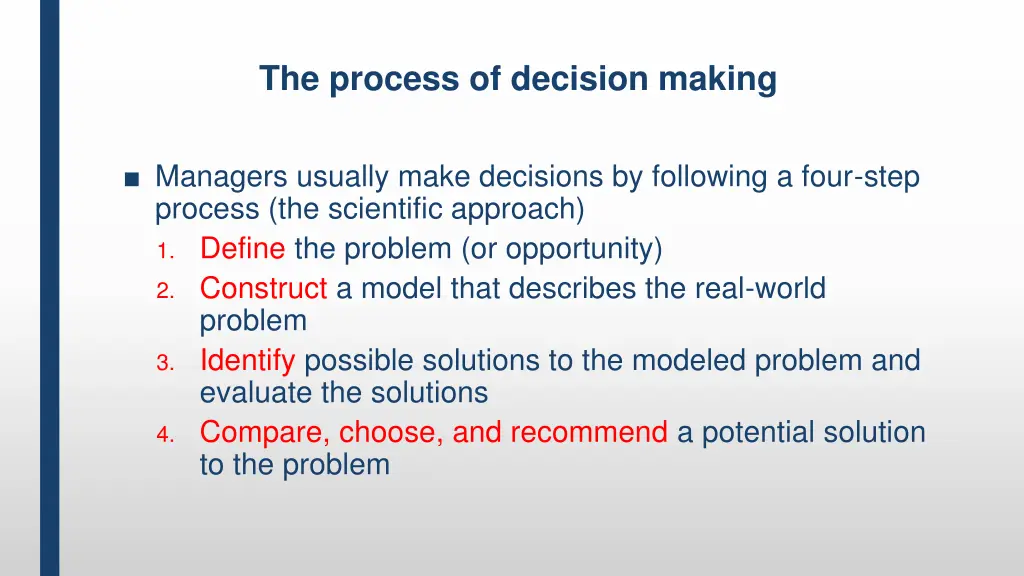 The process of decision making

■ Managers usually make decisions by following a four-step process (the scientific approach)

1. Define the problem (or opportunity)
2. Construct a model that describes the real-world problem
3. Identify possible solutions to the modeled problem and evaluate the solutions
4. Compare, choose, and recommend a potential solution to the problem